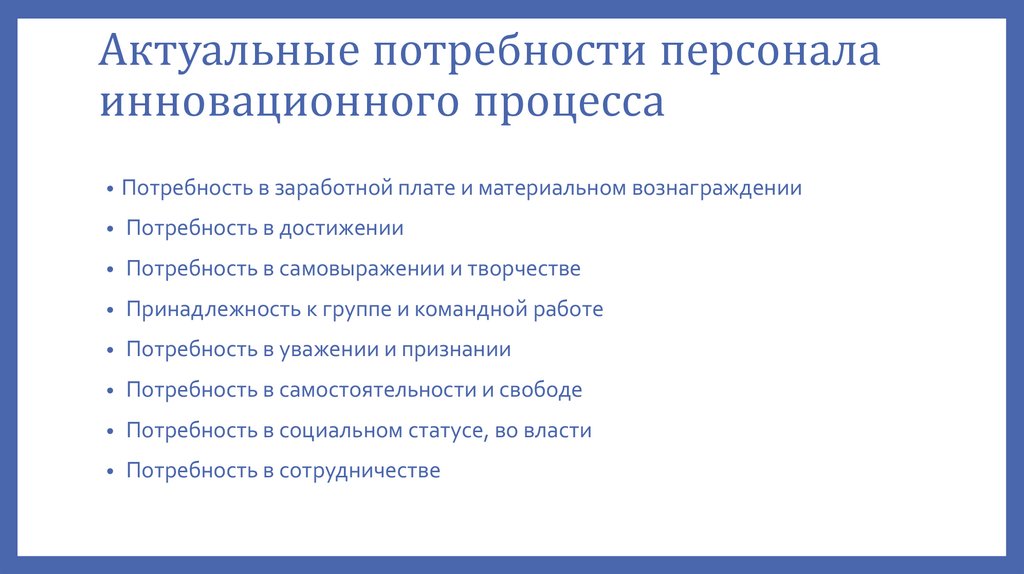 Актуальные потребности персонала инновационного процесса

• Потребность в заработной плате и материальном вознаграждении
• Потребность в достижении
• Потребность в самовыражении и творчестве
• Принадлежность к группе и командной работе
• Потребность в уважении и признании
• Потребность в самостоятельности и свободе
• Потребность в социальном статусе, во власти
• Потребность в сотрудничестве